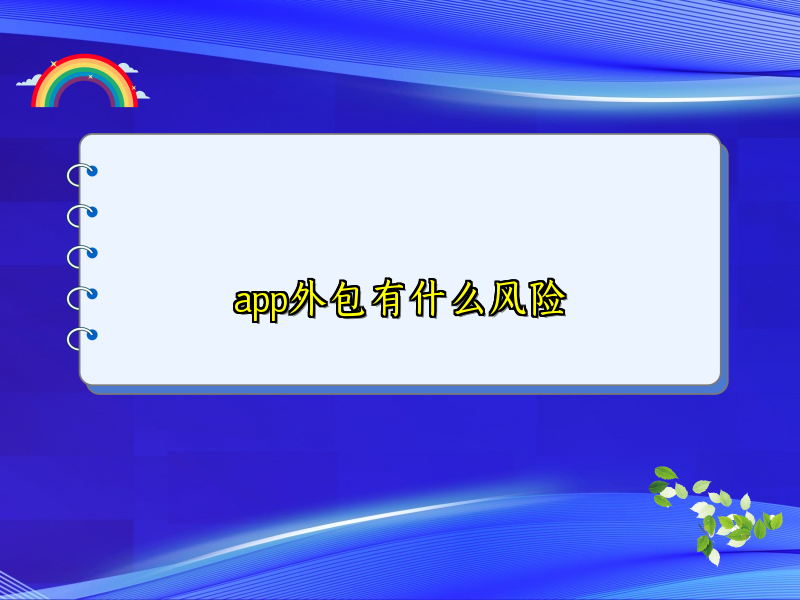 app外包有什么风险